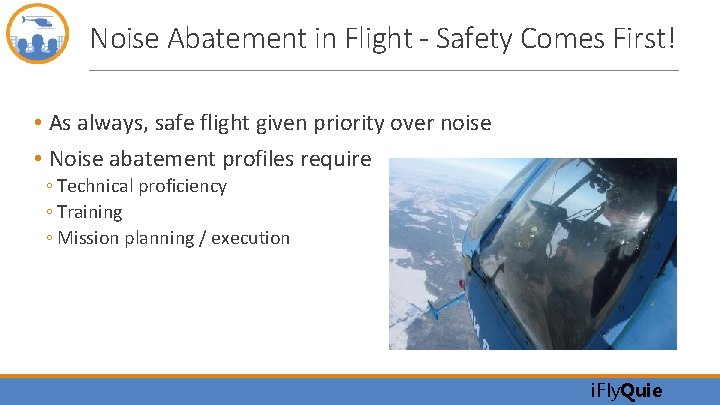 Noise Abatement in Flight - Safety Comes First!

• As always, safe flight given priority over noise
• Noise abatement profiles require
◦ Technical proficiency
◦ Training
◦ Mission planning / execution

iFlyQuie